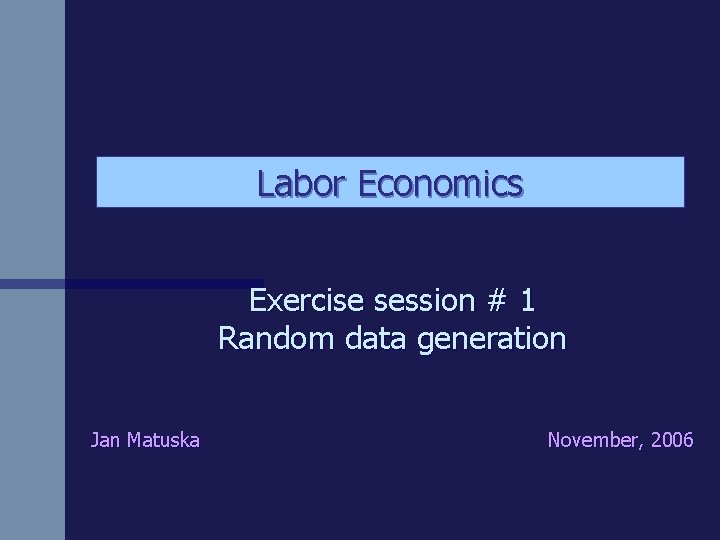 Labor Economics

Exercise session # 1
Random data generation

Jan Matuska

November, 2006